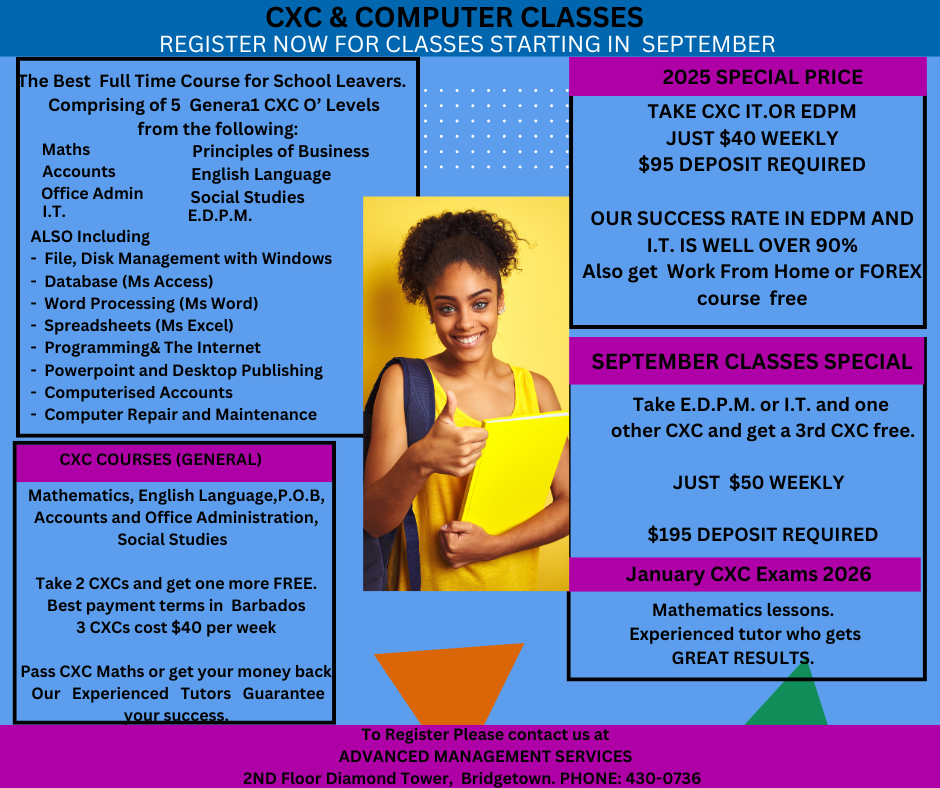 CXC & COMPUTER CLASSES
REGISTER NOW FOR CLASSES STARTING IN SEPTEMBER

The Best Full Time Course for School Leavers. Comprising of 5 Genera1 CXC O' Levels from the following:
Maths
Accounts
Office Admin
I.T.
Principles of Business
English Language
Social Studies
E.D.P.M.
ALSO Including
- File, Disk Management with Windows
- Database (Ms Access)
- Word Processing (Ms Word)
- Spreadsheets (Ms Excel)
- Programming& The Internet
- Powerpoint and Desktop Publishing
- Computerised Accounts
- Computer Repair and Maintenance

CXC COURSES (GENERAL)
Mathematics, English Language,P.O.B, Accounts and Office Administration, Social Studies

Take 2 CXCs and get one more FREE. Best payment terms in Barbados 3 CXCs cost $40 per week

Pass CXC Maths or get your money back Our Experienced Tutors Guarantee your success.

2025 SPECIAL PRICE
TAKE CXC IT.OR EDPM
JUST $40 WEEKLY
$95 DEPOSIT REQUIRED

OUR SUCCESS RATE IN EDPM AND I.T. IS WELL OVER 90%
Also get Work From Home or FOREX course free

SEPTEMBER CLASSES SPECIAL
Take E.D.P.M. or I.T. and one other CXC and get a 3rd CXC free.

JUST $50 WEEKLY

$195 DEPOSIT REQUIRED

January CXC Exams 2026
Mathematics lessons.
Experienced tutor who gets GREAT RESULTS.

To Register Please contact us at
ADVANCED MANAGEMENT SERVICES
2ND Floor Diamond Tower, Bridgetown. PHONE: 430-0736